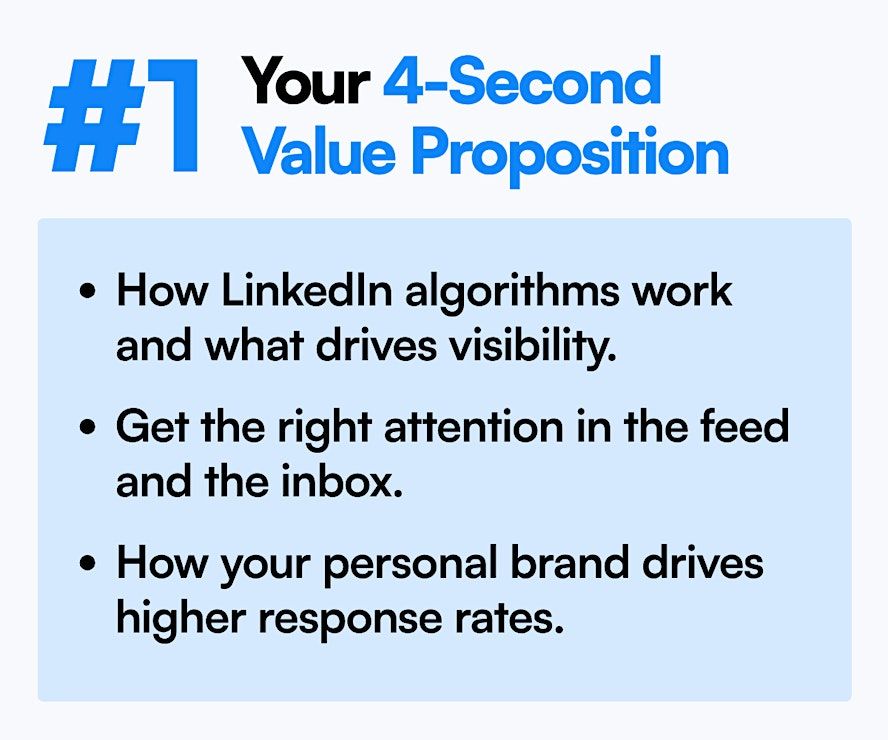 #1 Your 4-Second Value Proposition

• How LinkedIn algorithms work and what drives visibility.

• Get the right attention in the feed and the inbox.

• How your personal brand drives higher response rates.